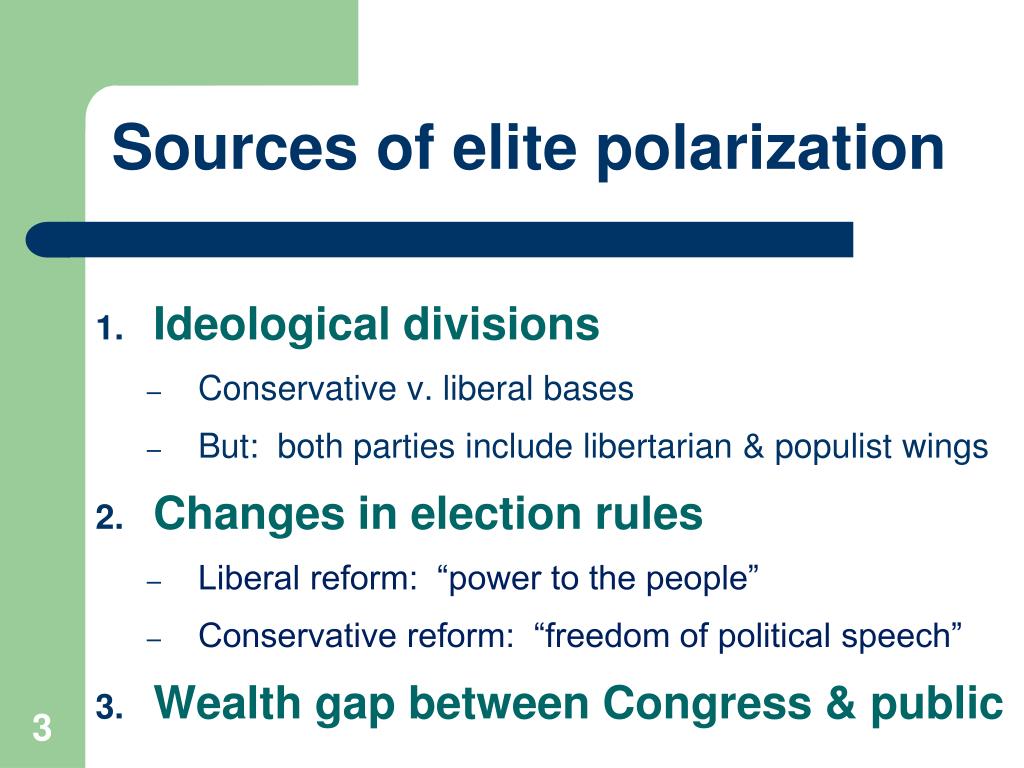 Sources of elite polarization

1. Ideological divisions
– Conservative v. liberal bases
– But: both parties include libertarian & populist wings

2. Changes in election rules
– Liberal reform: “power to the people”
– Conservative reform: “freedom of political speech”

3. Wealth gap between Congress & public

3